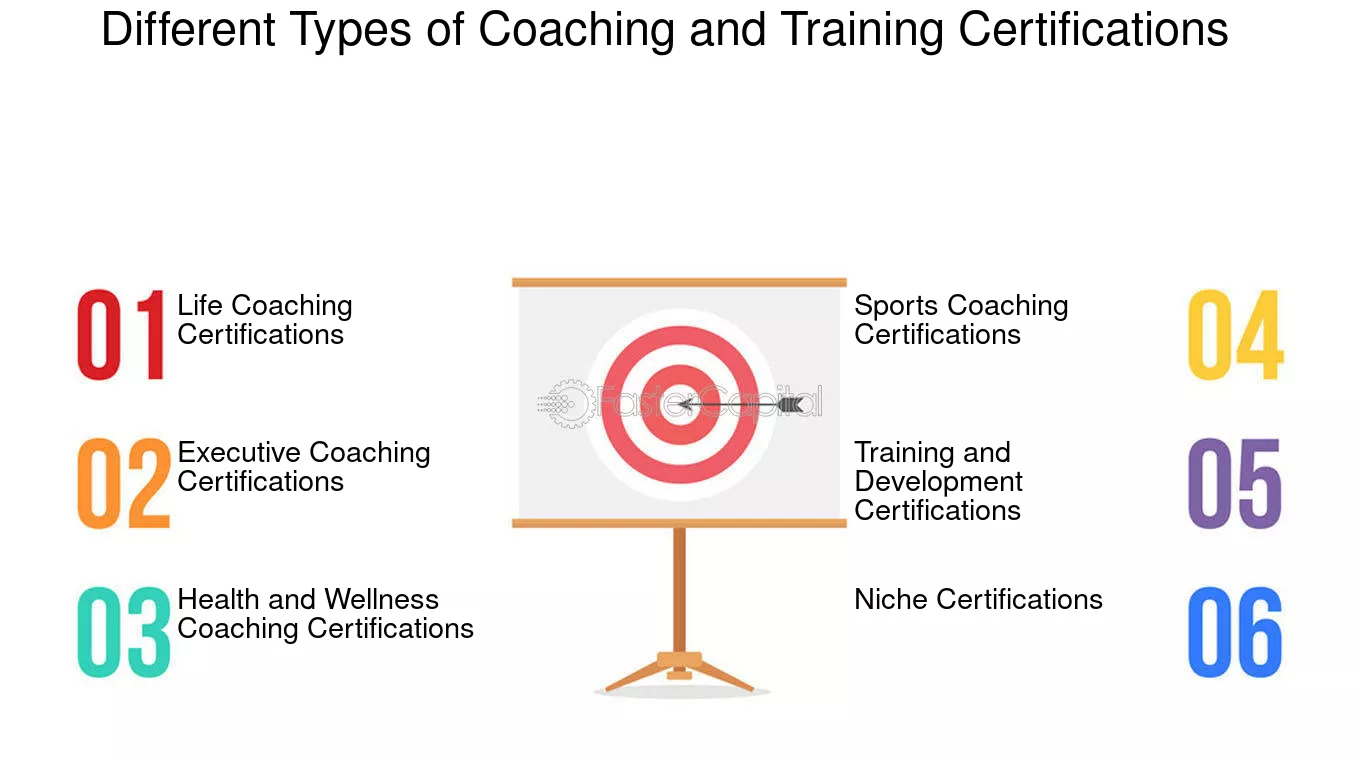 Different Types of Coaching and Training Certifications

01 Life Coaching Certifications

02 Executive Coaching Certifications

03 Health and Wellness Coaching Certifications

FasterCapital

Sports Coaching Certifications 04

Training and Development Certifications 05

Niche Certifications 06